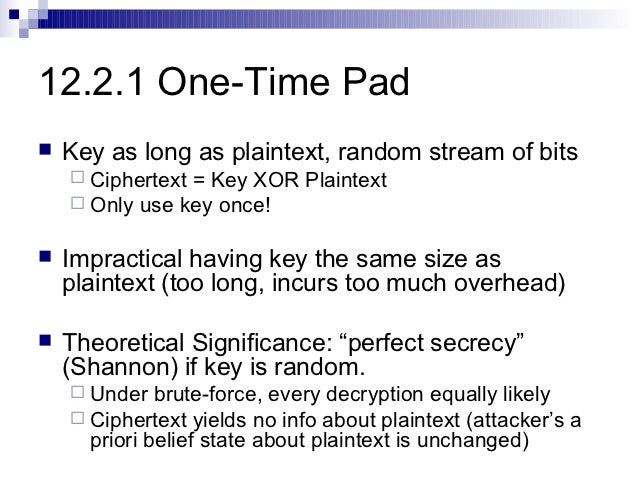 12.2.1 One-Time Pad

Key as long as plaintext, random stream of bits

Ciphertext = Key XOR Plaintext

Only use key once!

Impractical having key the same size as plaintext (too long, incurs too much overhead)

Theoretical Significance: “perfect secrecy” (Shannon) if key is random.

Under brute-force, every decryption equally likely

Ciphertext yields no info about plaintext (attacker’s a priori belief state about plaintext is unchanged)